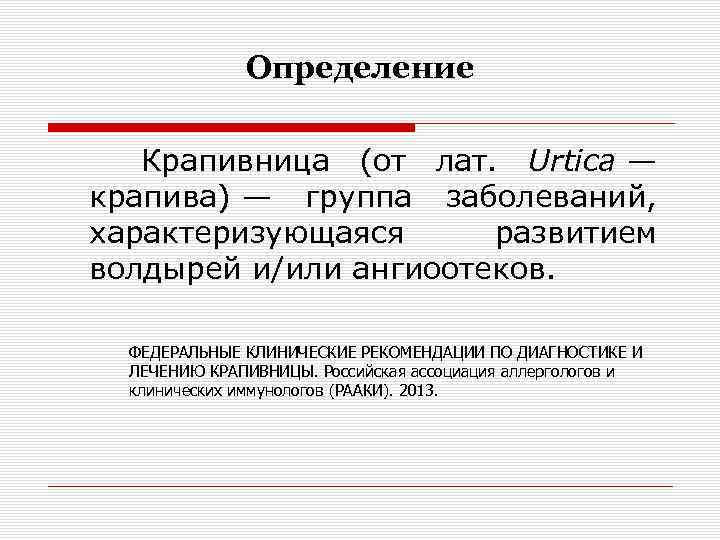 Определение

Крапивница (от лат. Urtica — крапива) — группа заболеваний, характеризующаяся развитием волдырей и/или ангиоотеков.

ФЕДЕРАЛЬНЫЕ КЛИНИЧЕСКИЕ РЕКОМЕНДАЦИИ ПО ДИАГНОСТИКЕ И ЛЕЧЕНИЮ КРАПИВНИЦЫ. Российская ассоциация аллергологов и клинических иммунологов (РААКИ). 2013.